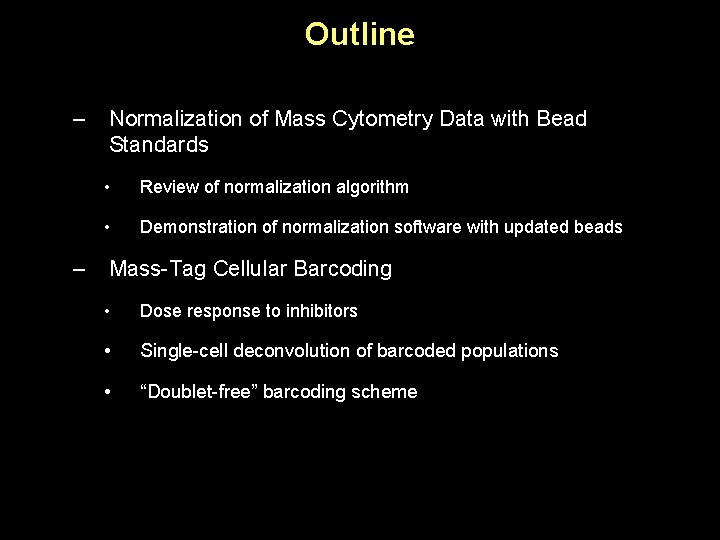 Outline

– Normalization of Mass Cytometry Data with Bead Standards

• Review of normalization algorithm

• Demonstration of normalization software with updated beads

– Mass-Tag Cellular Barcoding

• Dose response to inhibitors

• Single-cell deconvolution of barcoded populations

• "Doublet-free" barcoding scheme